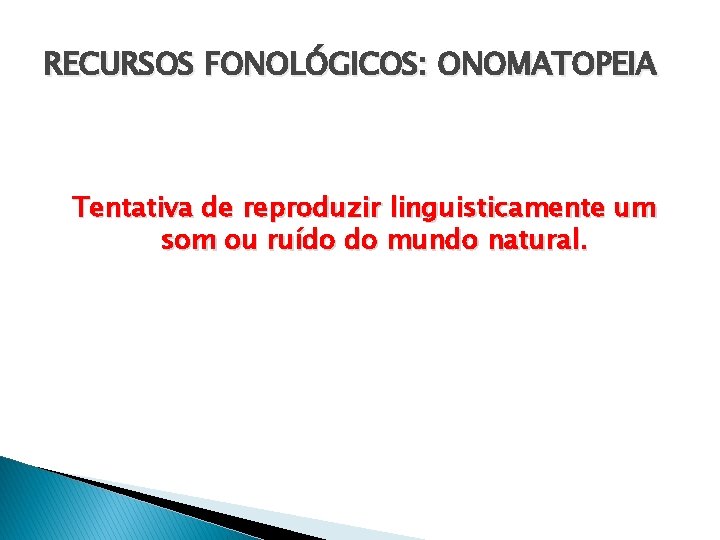 RECURSOS FONOLÓGICOS: ONOMATOPEIA

Tentativa de reproduzir linguisticamente um som ou ruído do mundo natural.